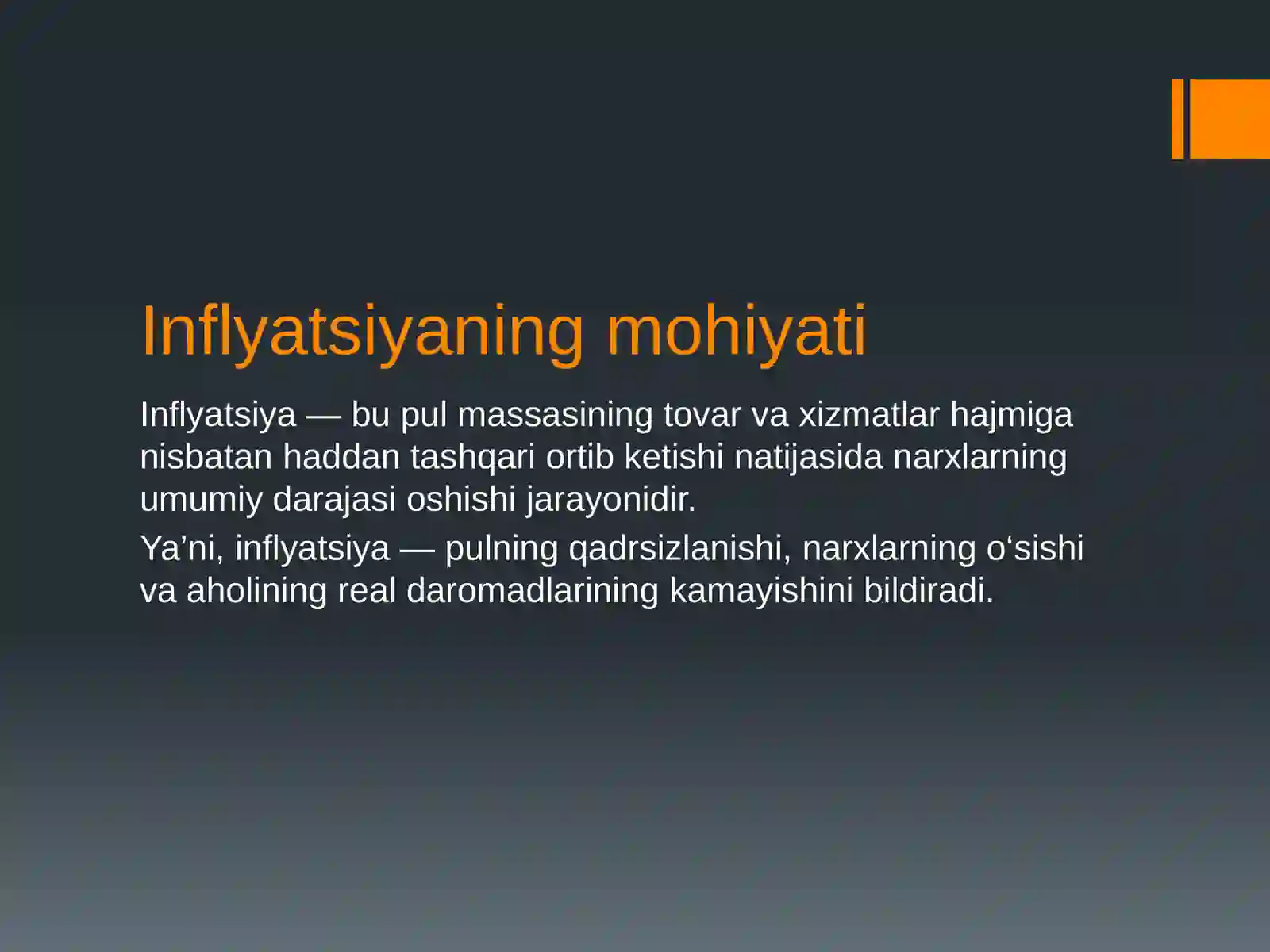 Inflyatsiyaning mohiyati

Inflyatsiya — bu pul massasining tovar va xizmatlar hajmiga nisbatan haddan tashqari ortib ketishi natijasida narxlarning umumiy darajasi oshishi jarayonidir.

Ya’ni, inflyatsiya — pulning qadrsizlanishi, narxlarning o‘sishi va aholining real daromadlarining kamayishini bildiradi.